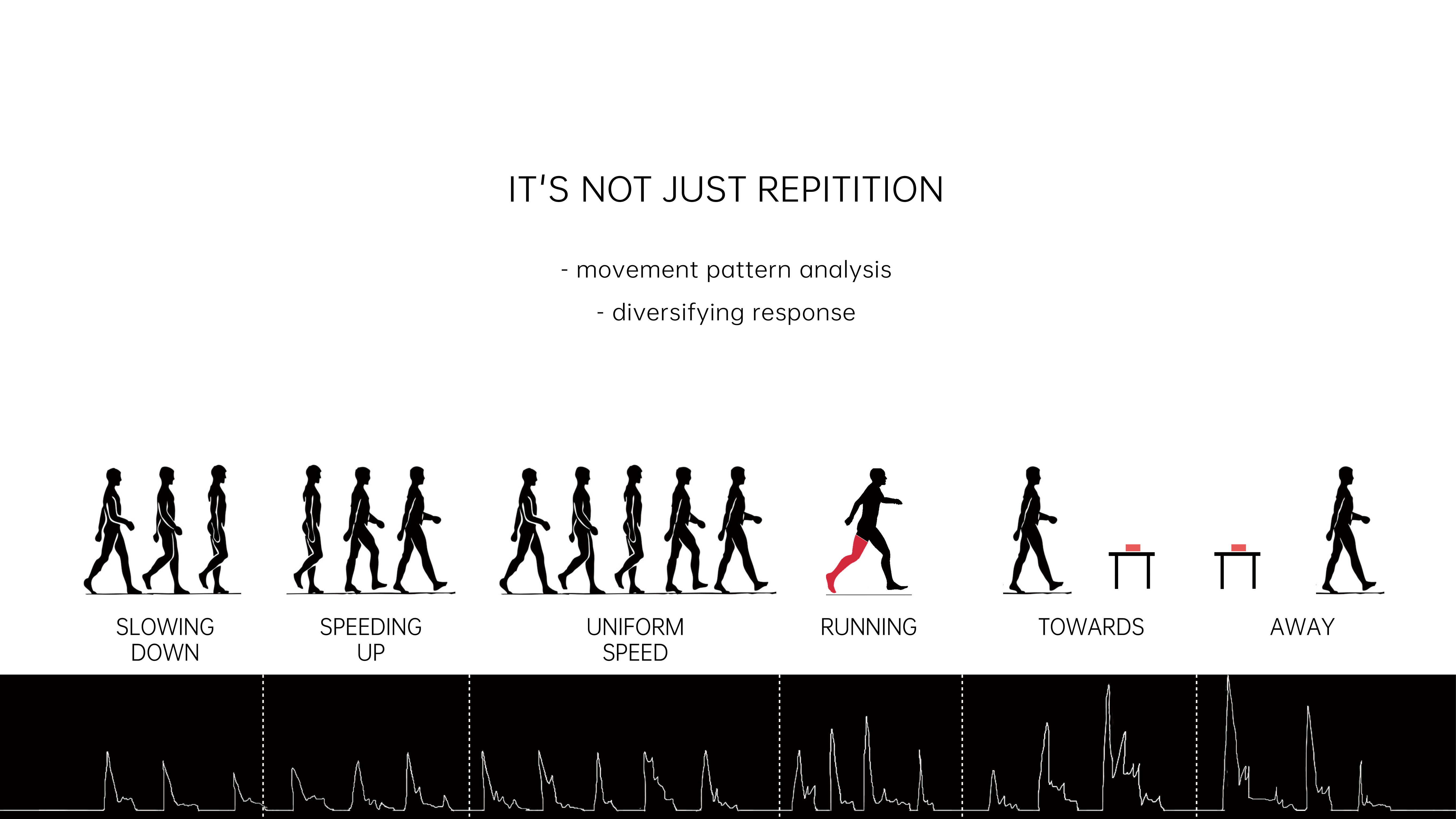 IT'S NOT JUST REPITITION

- movement pattern analysis
- diversifying response

SLOWING DOWN

SPEEDING UP

UNIFORM SPEED

RUNNING

TOWARDS

AWAY